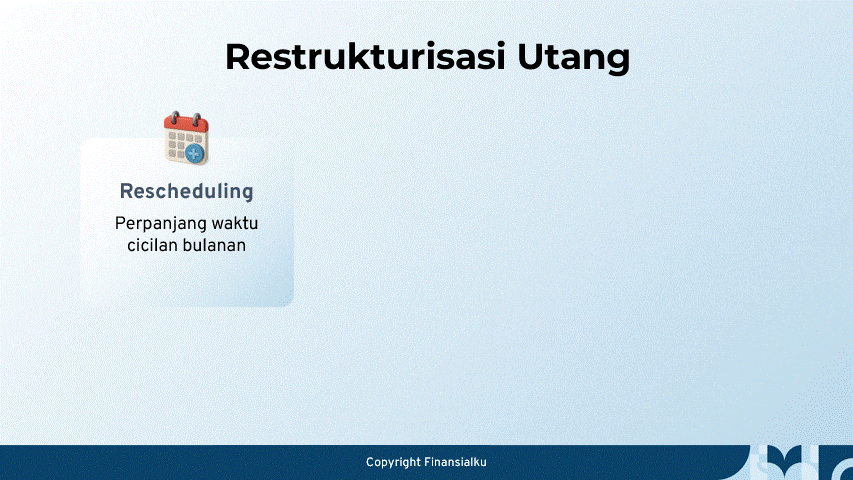 Restrukturisasi Utang

Rescheduling

Perpanjang waktu cicilan bulanan

Copyright Finansialku